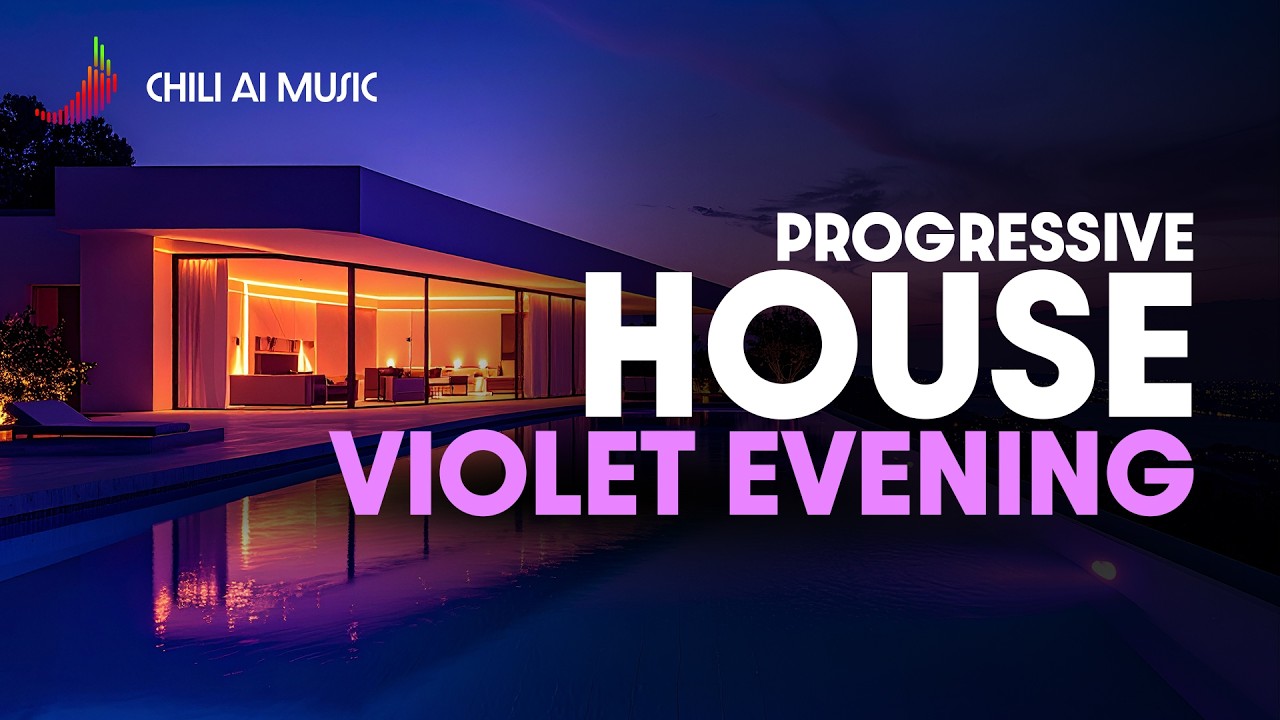 CHILI AI MUSIC

PROGRESSIVE
HOUSE
VIOLET EVENING